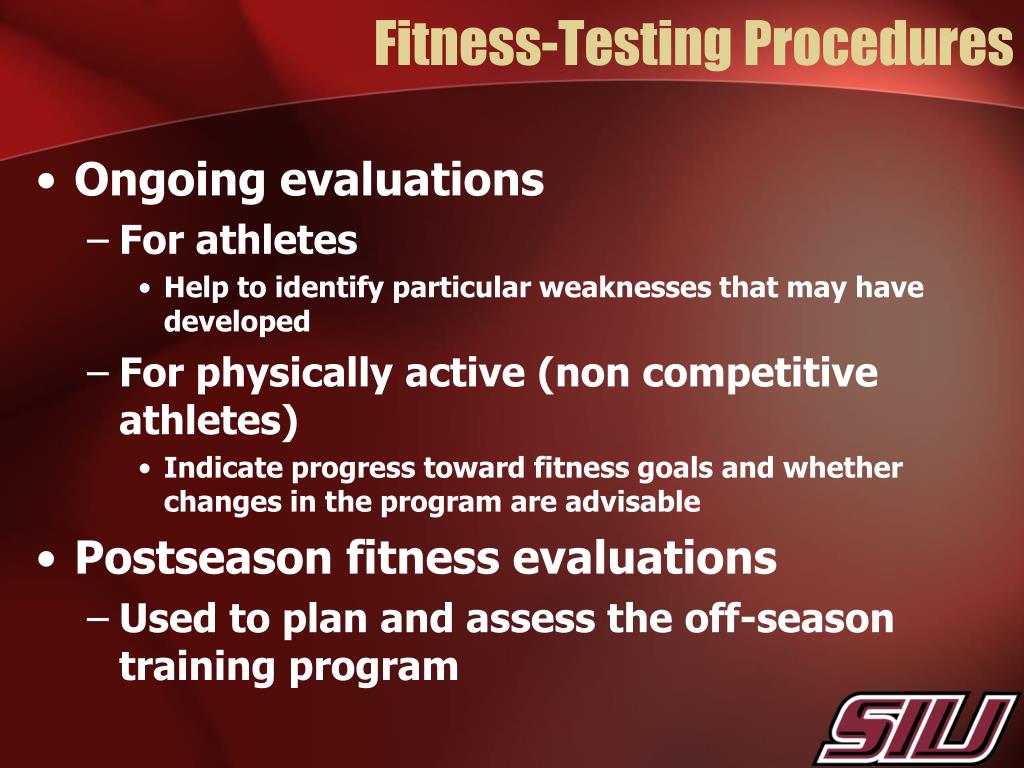 Fitness-Testing Procedures

• Ongoing evaluations
– For athletes
• Help to identify particular weaknesses that may have developed
– For physically active (non competitive athletes)
• Indicate progress toward fitness goals and whether changes in the program are advisable
• Postseason fitness evaluations
– Used to plan and assess the off-season training program

SIU